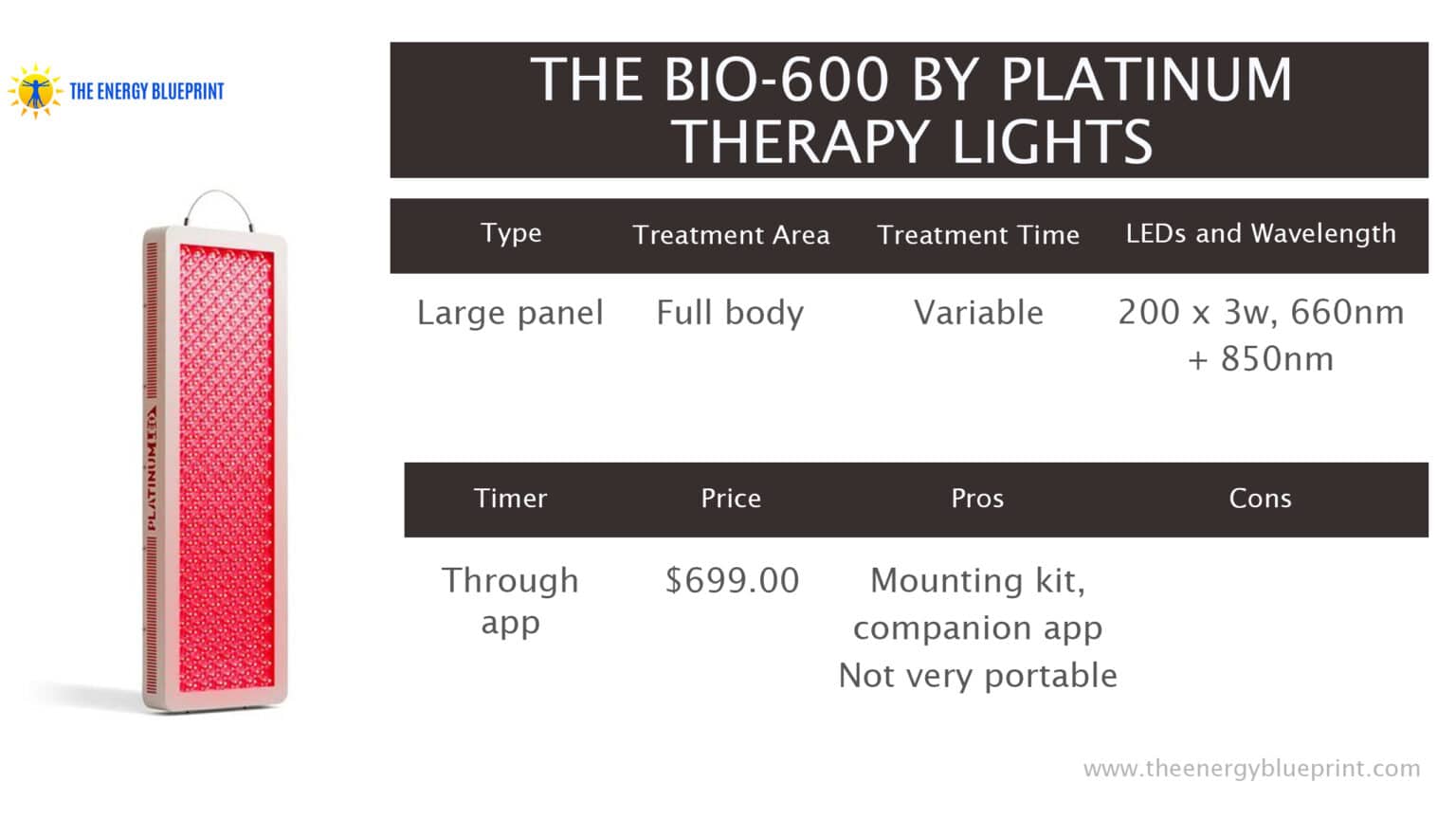 THE ENERGY BLUEPRINT

PLATINUMLED

THE BIO-600 BY PLATINUM THERAPY LIGHTS

| Type | Treatment Area | Treatment Time | LEDs and Wavelength |
|---|---|---|---|
| Large panel | Full body | Variable | 200 x 3w, 660nm + 850nm |

| Timer | Price | Pros | Cons |
|---|---|---|---|
| Through app | $699.00 | Mounting kit, companion app Not very portable | |

www.theenergyblueprint.com